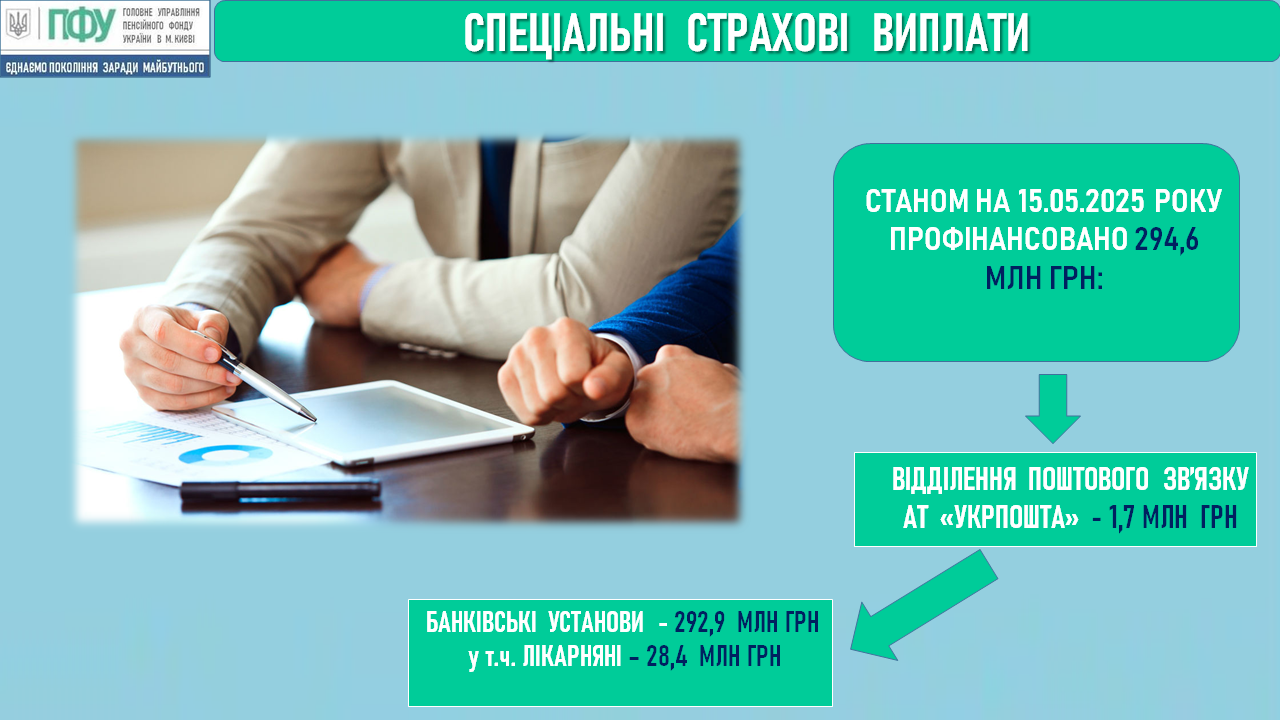 ПФУ ГОЛОВНЕ УПРАВЛІННЯ ПЕНСІЙНОГО ФОНДУ УКРАЇНИ В М.КИЄВІ

ЄДНАЄМО ПОКОЛІННЯ ЗАРАДИ МАЙБУТНЬОГО

СПЕЦІАЛЬНІ СТРАХОВІ ВИПЛАТИ

СТАНОМ НА 15.05.2025 РОКУ ПРОФІНАНСОВАНО 294,6 МЛН ГРН:

ВІДДІЛЕННЯ ПОШТОВОГО ЗВ'ЯЗКУ АТ «УКРПОШТА» - 1,7 МЛН ГРН

БАНКІВСЬКІ УСТАНОВИ - 292,9 МЛН ГРН у т.ч. ЛІКАРНЯНІ – 28,4 МЛН ГРН